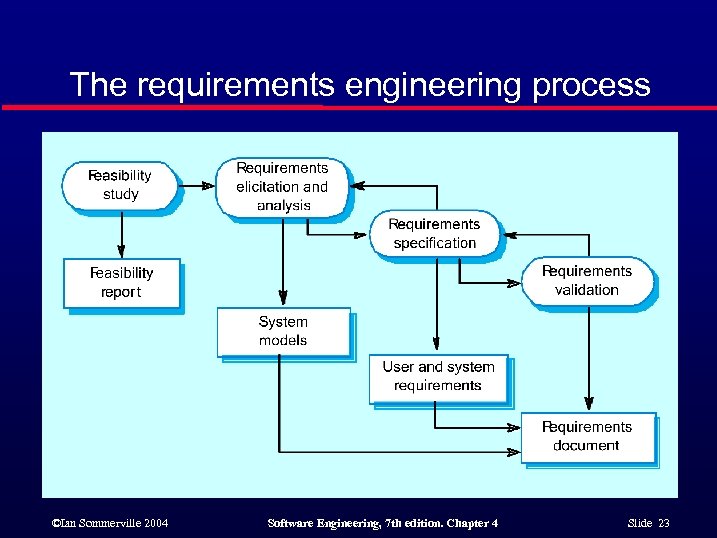 The requirements engineering process

Feasibility study

Requirements elicitation and analysis

Requirements specification

Requirements validation

Feasibility report

System models

User and system requirements

Requirements document

©Ian Sommerville 2004

Software Engineering, 7th edition. Chapter 4

Slide 23